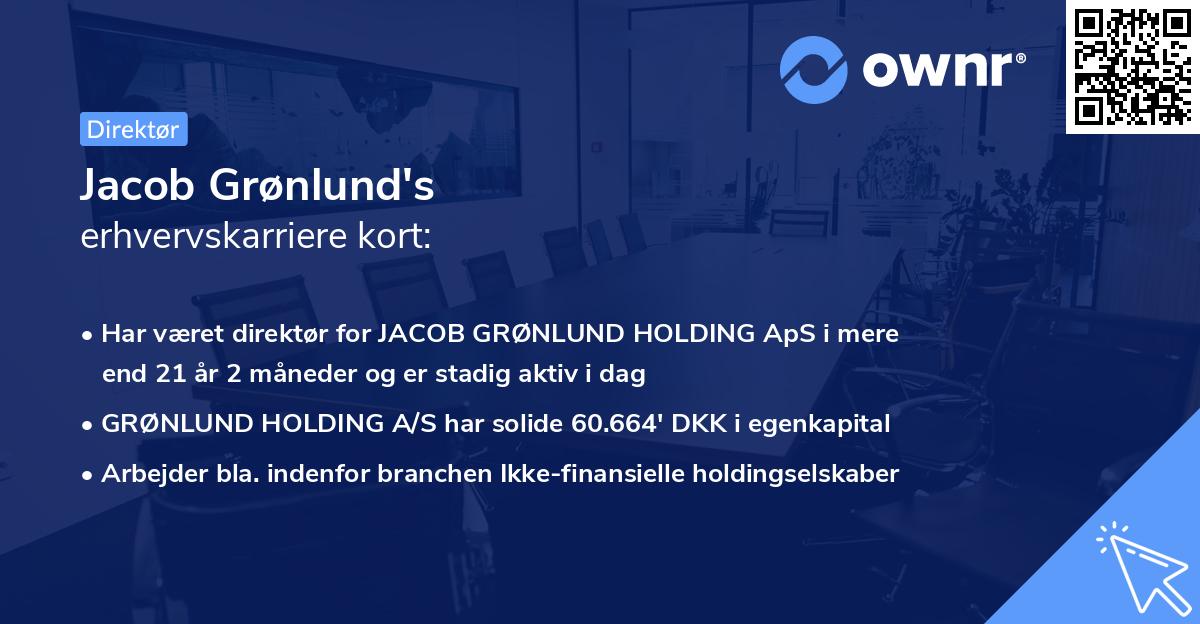 ownr®

Direktør

Jacob Grønlund's
erhvervskarriere kort:

• Har været direktør for JACOB GRØNLUND HOLDING ApS i mere end 21 år 2 måneder og er stadig aktiv i dag
• GRØNLUND HOLDING A/S har solide 60.664' DKK i egenkapital
• Arbejder bla. indenfor branchen Ikke-finansielle holdingselskaber